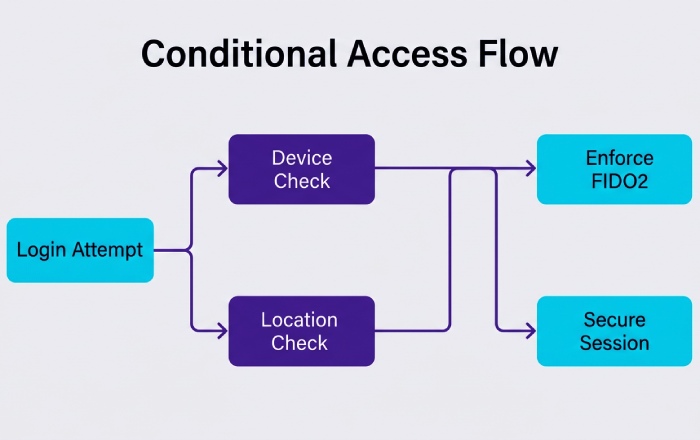 Conditional Access Flow

Login Attempt

Device Check

Location Check

Enforce FIDO2

Secure Session